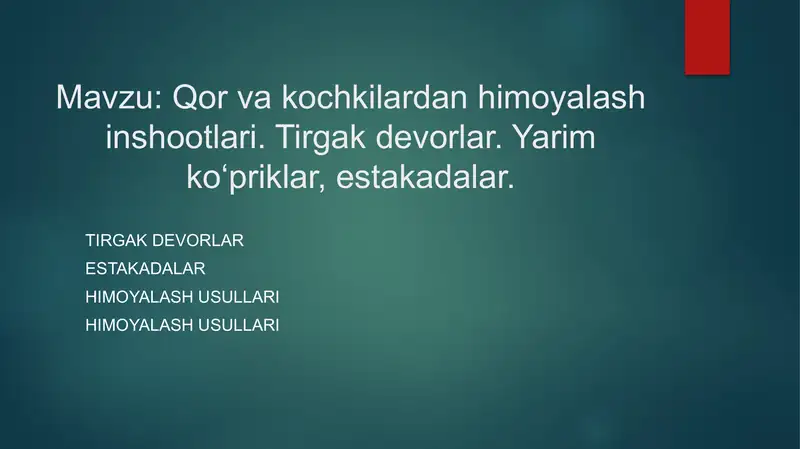 Mavzu: Qor va kochkilardan himoyalash inshootlari. Tirgak devorlar. Yarim ko‘priklar, estakadalar.

TIRGAK DEVORLAR
ESTAKADALAR
HIMOYALASH USULLARI
HIMOYALASH USULLARI